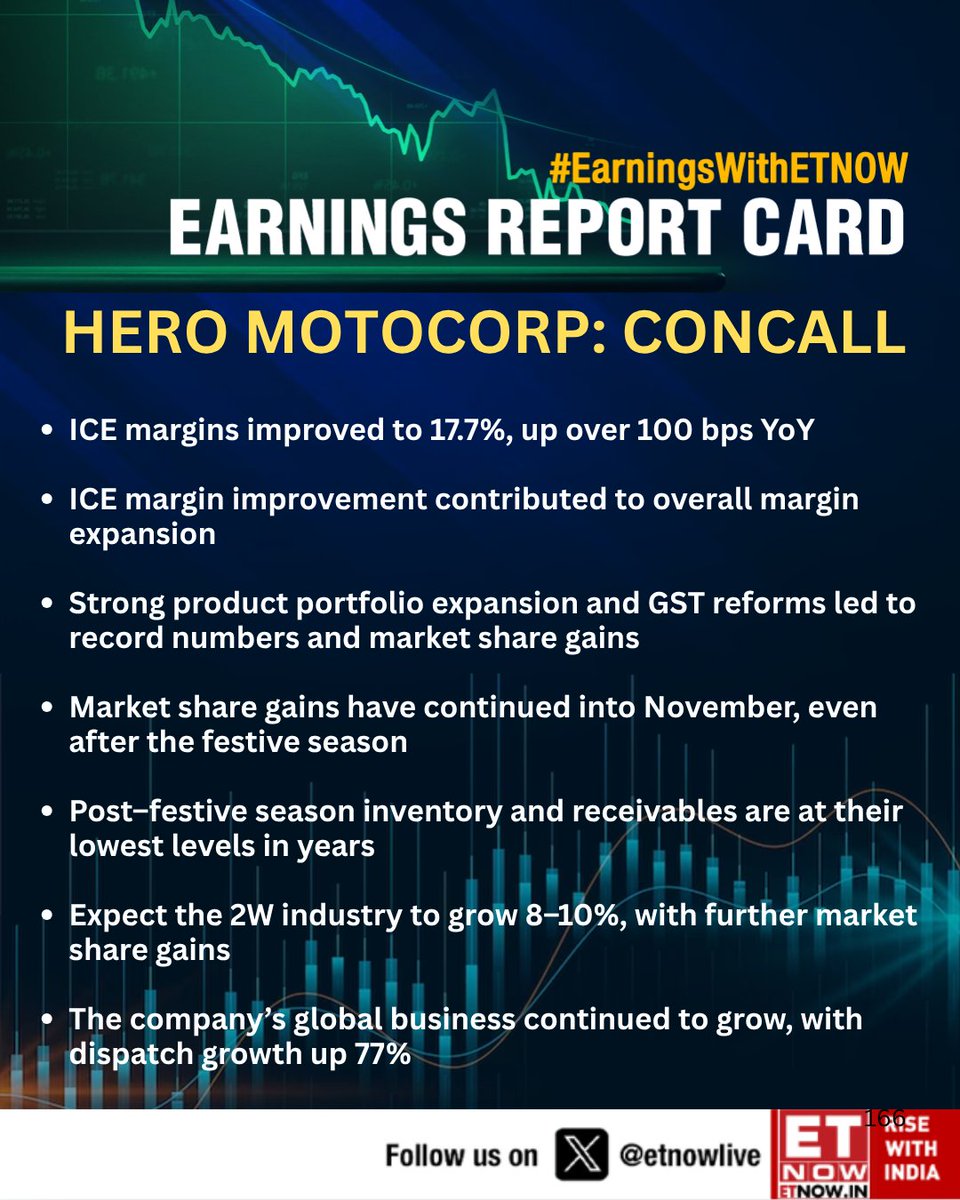 #EarningsWithETNOW
EARNINGS REPORT CARD

HERO MOTOCORP: CONCALL

• ICE margins improved to 17.7%, up over 100 bps YoY

• ICE margin improvement contributed to overall margin expansion

• Strong product portfolio expansion and GST reforms led to record numbers and market share gains

• Market share gains have continued into November, even after the festive season

• Post–festive season inventory and receivables are at their lowest levels in years

• Expect the 2W industry to grow 8–10%, with further market share gains

• The company's global business continued to grow, with dispatch growth up 77%

Follow us on @etnowlive

166

ET NOW
ETNOW.IN
RISE WITH INDIA